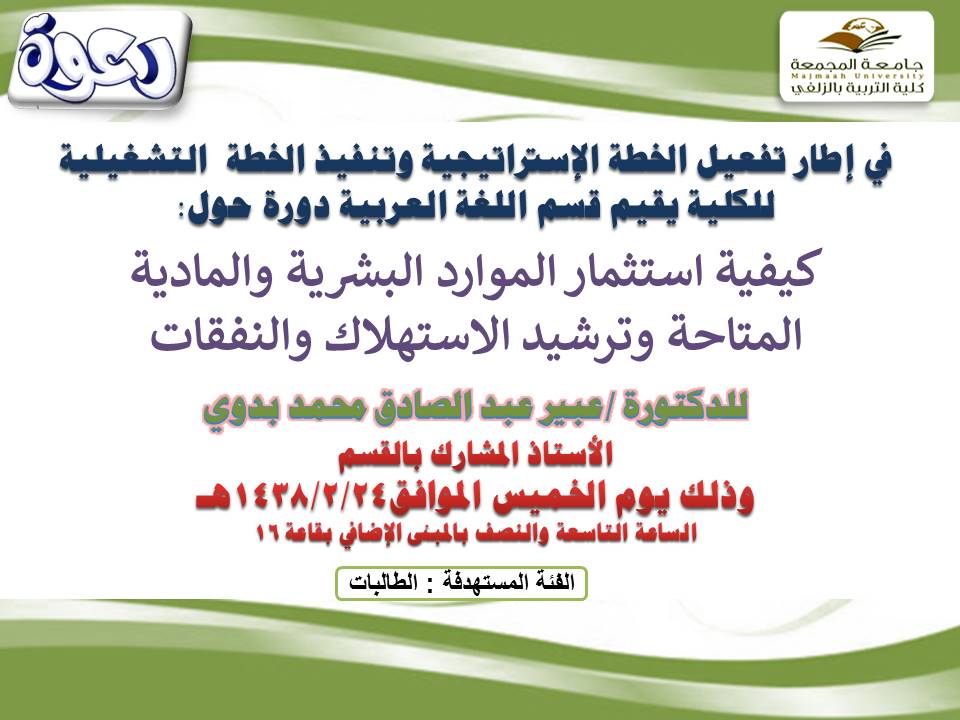 دعوة

جامعة المجمعة
Majmaah University
كلية التربية بالزلفي

في إطار تفعيل الخطة الإستراتيجية وتنفيذ الخطة التشغيلية للكلية يقيم قسم اللغة العربية دورة حول:

كيفية استثمار الموارد البشرية والمادية المتاحة وترشيد الاستهلاك والنفقات

للدكتورة /عبير عبد الصادق محمد بدوي

الأستاذ المشارك بالقسم

وذلك يوم الخميس الموافق١٤٣٨/٢/٢٤هـ

الساعة التاسعة والنصف بالمبنى الإضافي بقاعة ١٦

الفئة المستهدفة : الطالبات